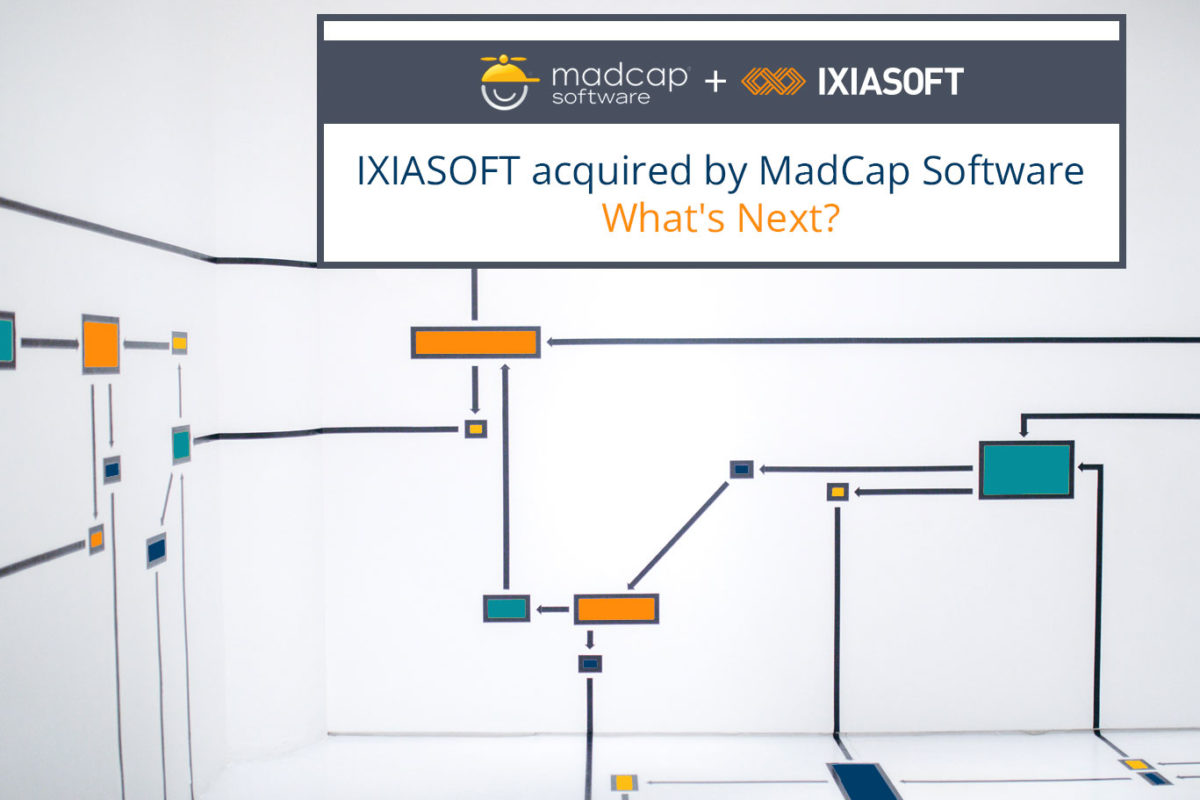 madcap software + IXIASOFT

IXIASOFT acquired by MadCap Software
What's Next?